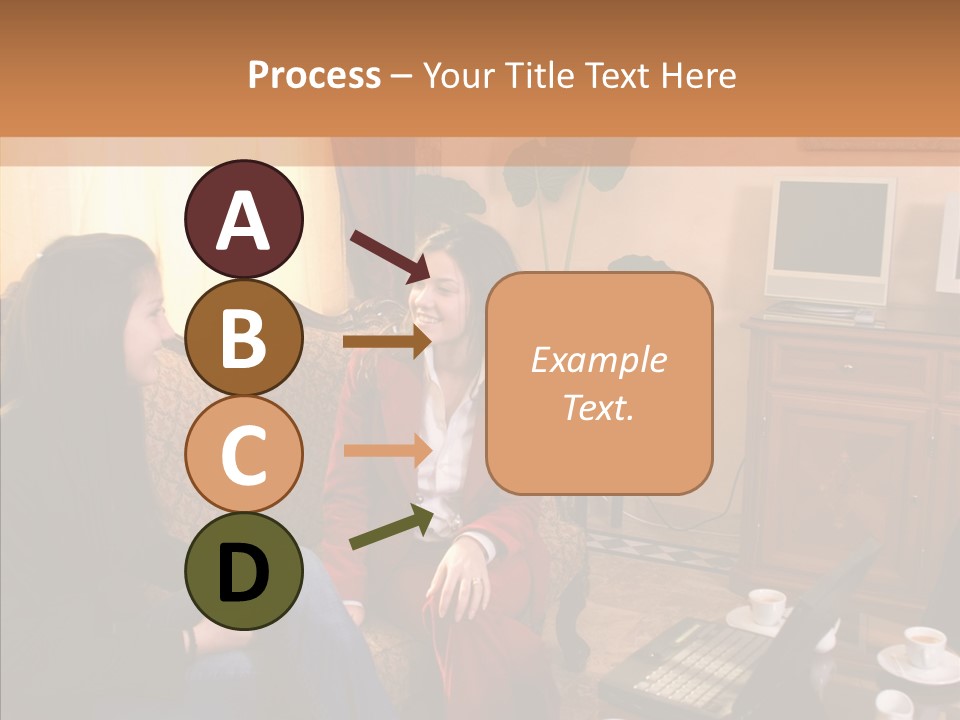 Process – Your Title Text Here

A

B

C

D

Example Text.